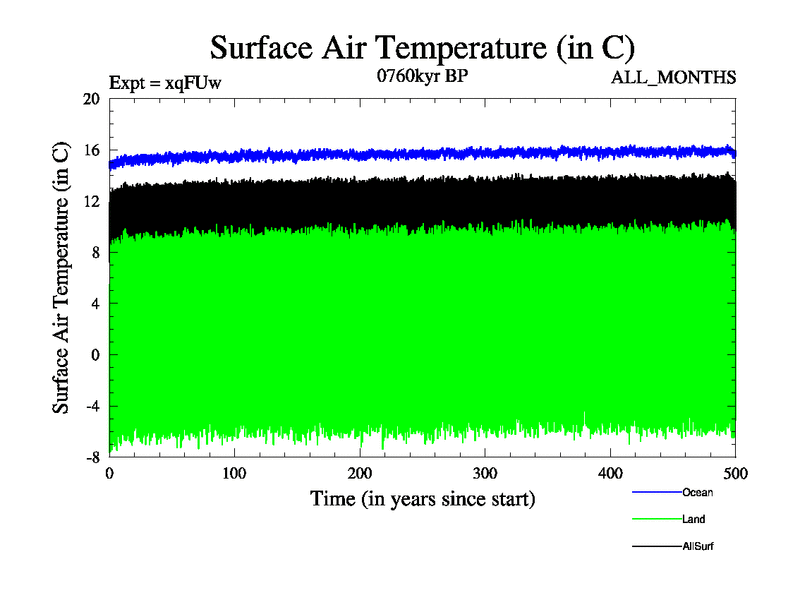 Surface Air Temperature (in C)

Expt = xqFUw

0760kyr BP

ALL_MONTHS

Surface Air Temperature (in C)

20
16
12
8
4
0
-4
-8

0
100
200
300
400
500

Time (in years since start)

Ocean
Land
AllSurf